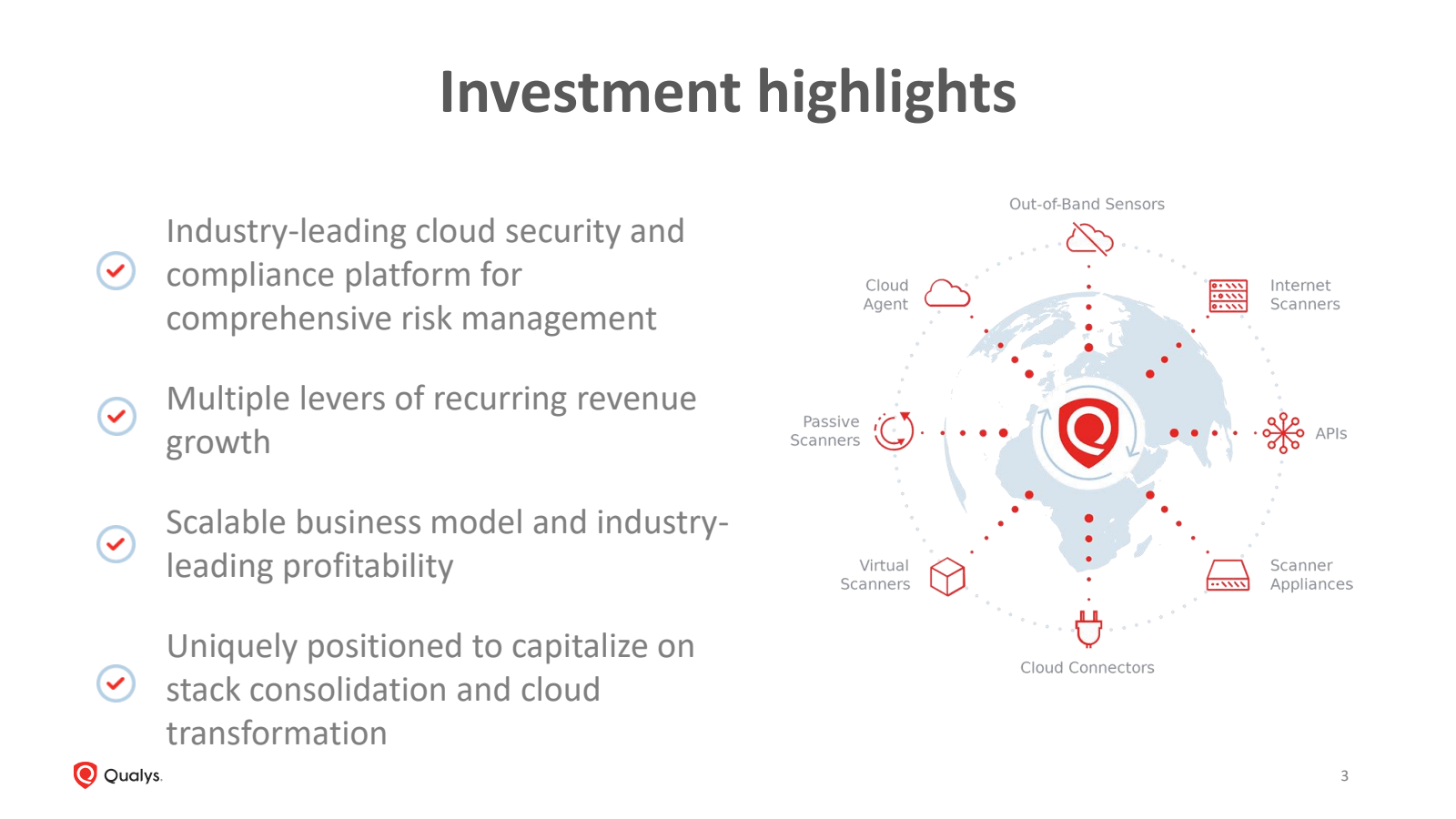 Investment highlights

Industry-leading cloud security and compliance platform for comprehensive risk management

Multiple levers of recurring revenue growth

Scalable business model and industry-leading profitability

Uniquely positioned to capitalize on stack consolidation and cloud transformation

Out-of-Band Sensors

Cloud Agent

Internet Scanners

Passive Scanners

APIs

Virtual Scanners

Scanner Appliances

Cloud Connectors

Qualys.

3